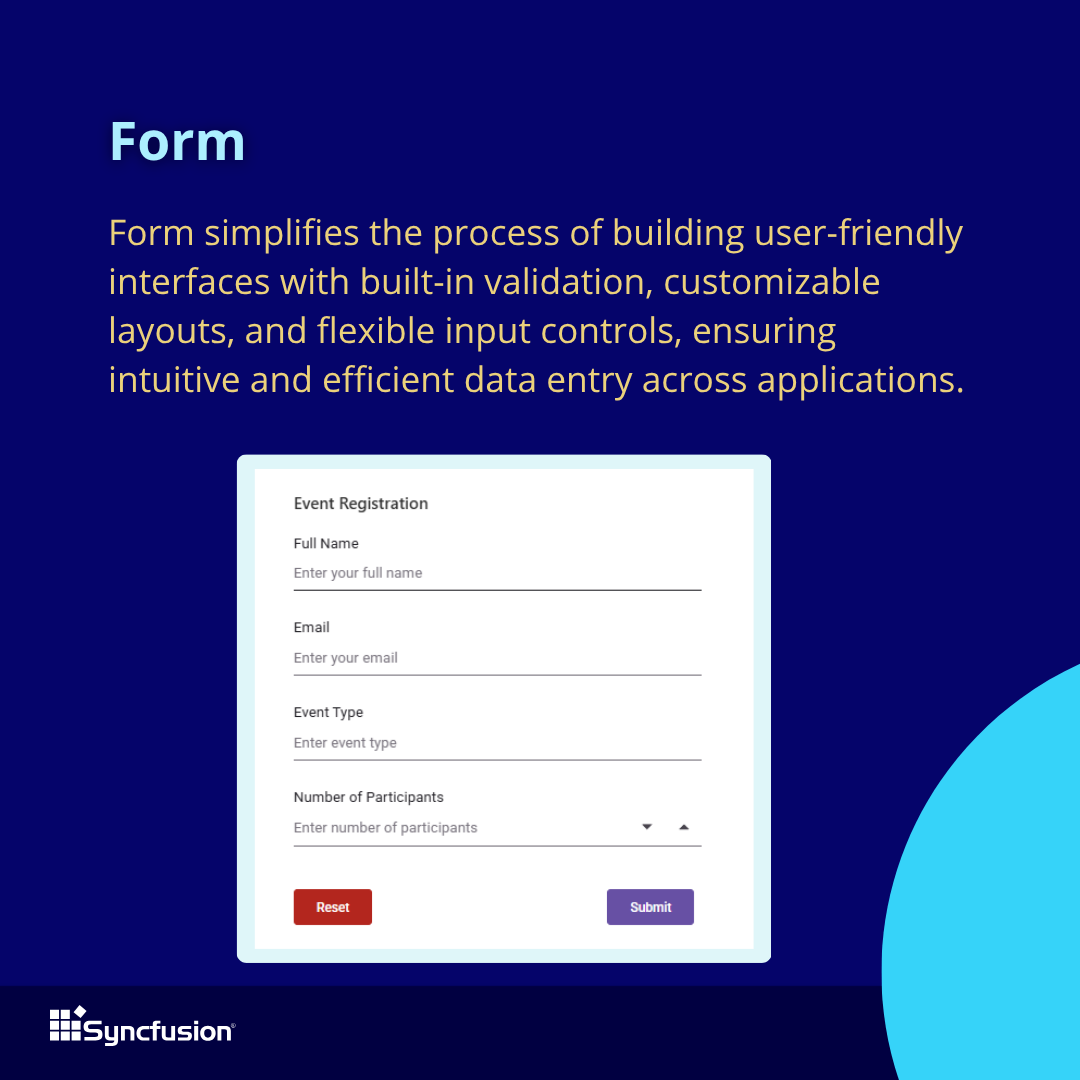 Form

Form simplifies the process of building user-friendly interfaces with built-in validation, customizable layouts, and flexible input controls, ensuring intuitive and efficient data entry across applications.

Event Registration

Full Name
Enter your full name

Email
Enter your email

Event Type
Enter event type

Number of Participants
Enter number of participants

Reset
Submit

Syncfusion®